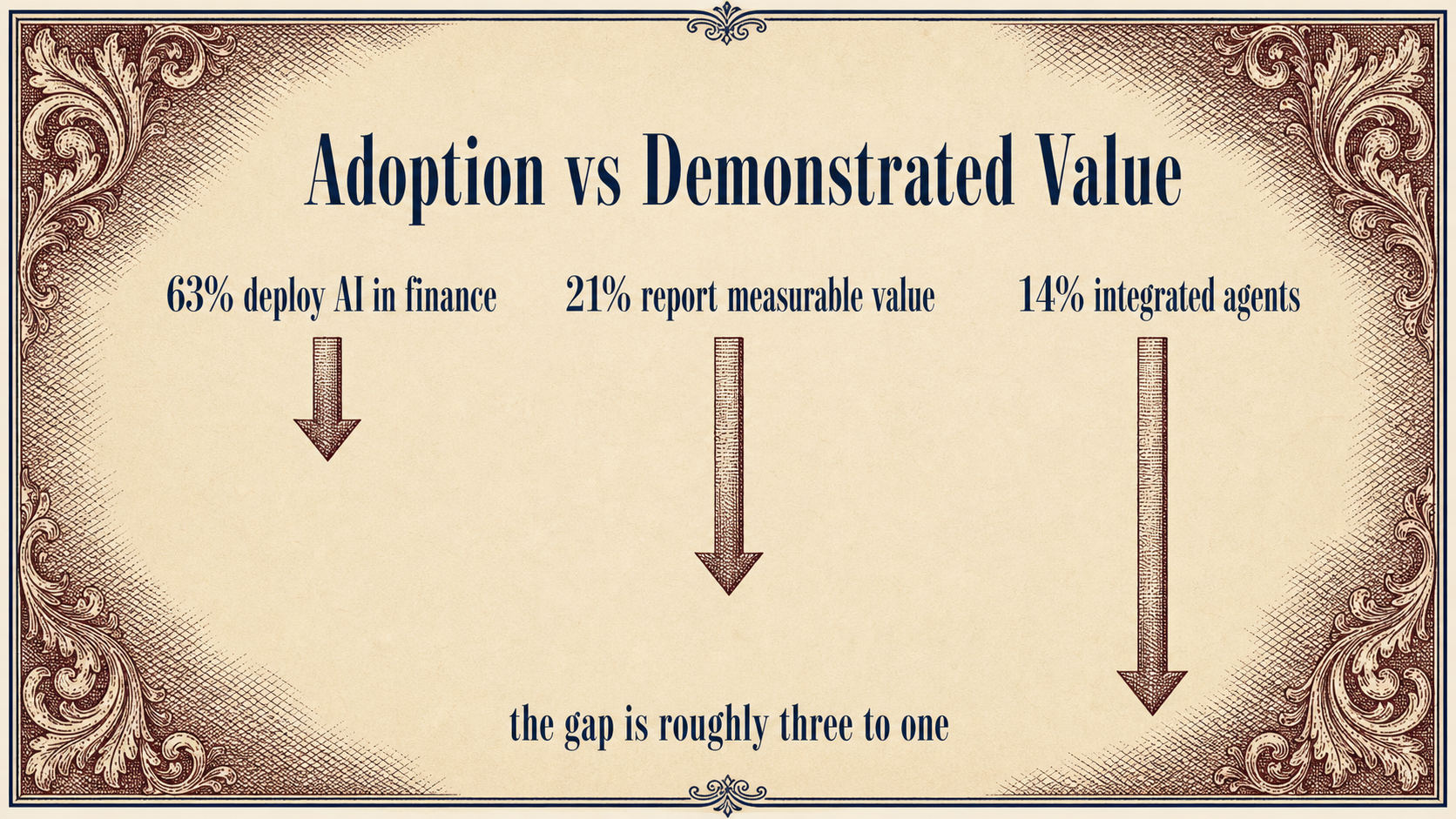 Adoption vs Demonstrated Value

63% deploy AI in finance

21% report measurable value

14% integrated agents

the gap is roughly three to one